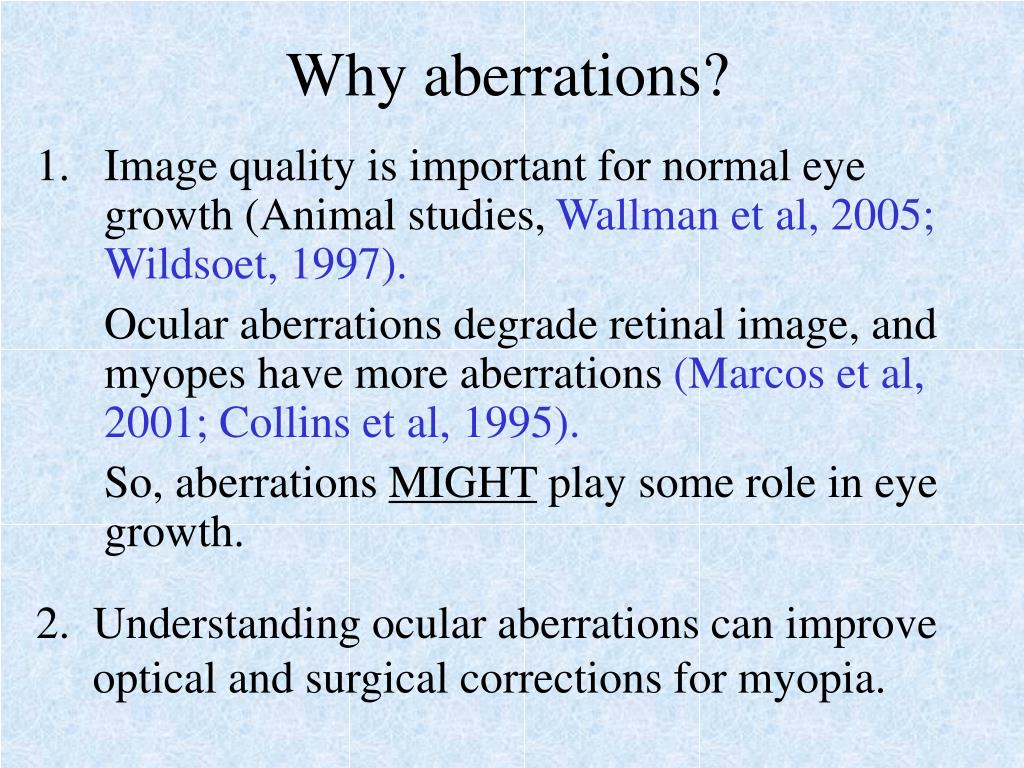 Why aberrations?

1. Image quality is important for normal eye growth (Animal studies, Wallman et al, 2005; Wildsoet, 1997).

Ocular aberrations degrade retinal image, and myopes have more aberrations (Marcos et al, 2001; Collins et al, 1995).

So, aberrations MIGHT play some role in eye growth.

2. Understanding ocular aberrations can improve optical and surgical corrections for myopia.